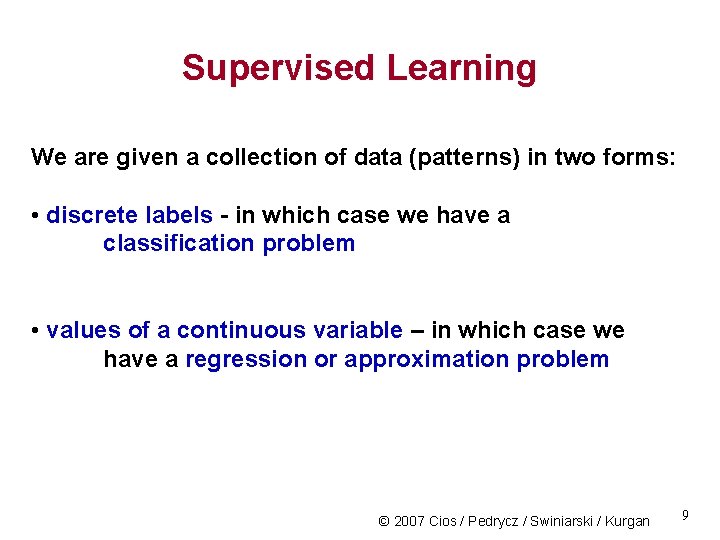 Supervised Learning

We are given a collection of data (patterns) in two forms:

• discrete labels - in which case we have a classification problem

• values of a continuous variable – in which case we have a regression or approximation problem

© 2007 Cios / Pedrycz / Swiniarski / Kurgan

9